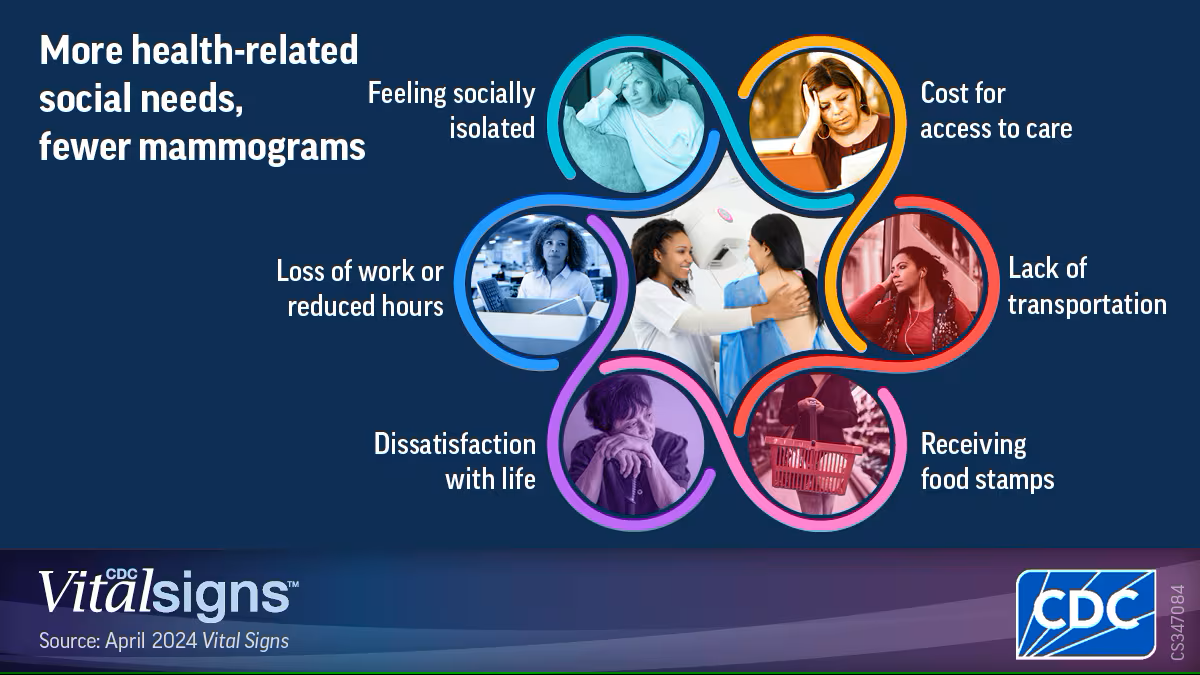 More health-related social needs, fewer mammograms

Feeling socially isolated

Cost for access to care

Loss of work or reduced hours

Lack of transportation

Dissatisfaction with life

Receiving food stamps

CDC Vitalsigns™

Source: April 2024 Vital Signs

CDC

CS347084